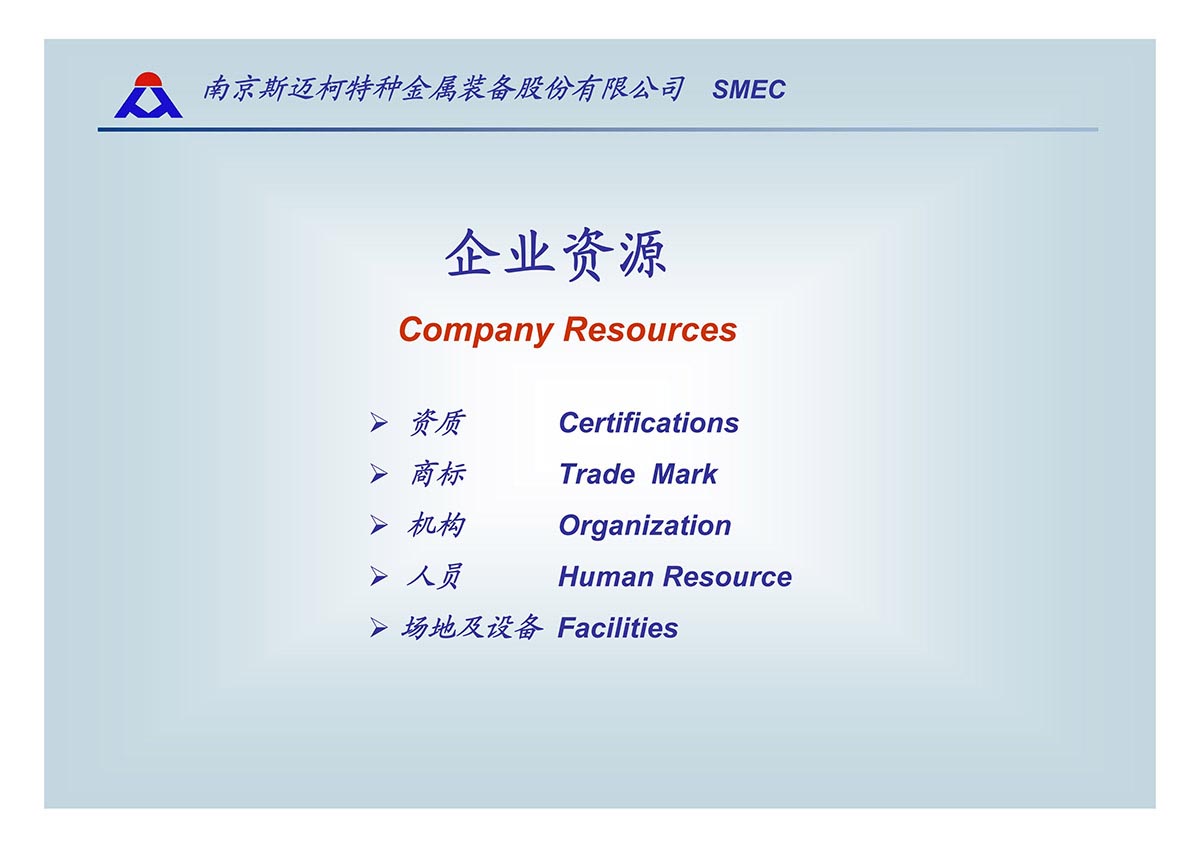 南京斯迈柯特种金属装备股份有限公司 SMEC

企业资源

Company Resources

➢ 资质 Certifications
➢ 商标 Trade Mark
➢ 机构 Organization
➢ 人员 Human Resource
➢ 场地及设备 Facilities